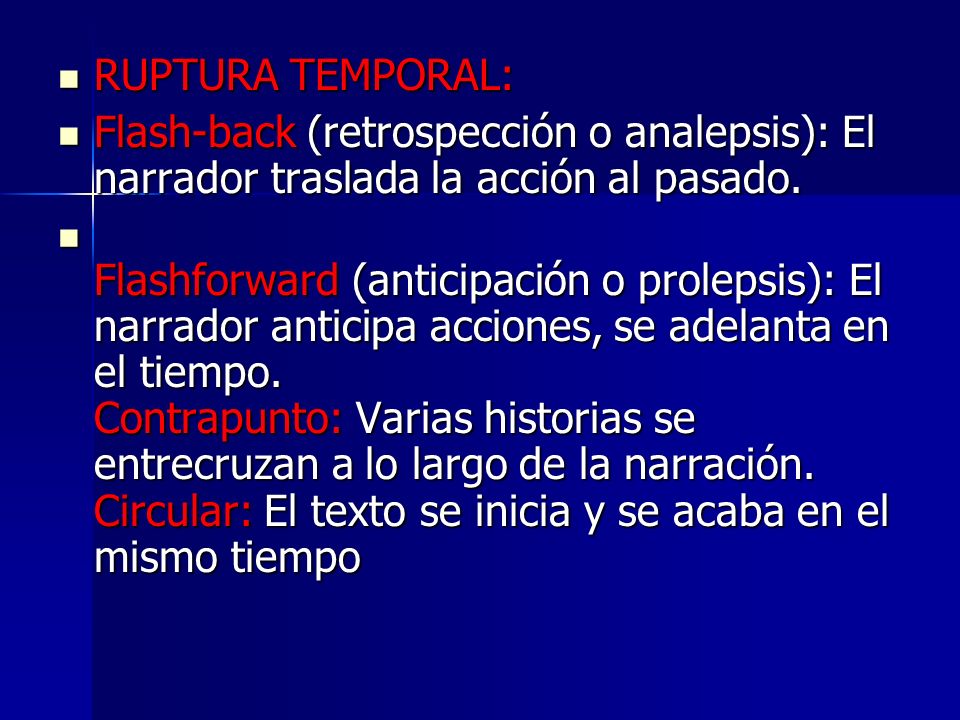 RUPTURA TEMPORAL:

Flash-back (retrospección o analepsis): El narrador traslada la acción al pasado.

Flashforward (anticipación o prolepsis): El narrador anticipa acciones, se adelanta en el tiempo.
Contrapunto: Varias historias se entrecruzan a lo largo de la narración.
Circular: El texto se inicia y se acaba en el mismo tiempo